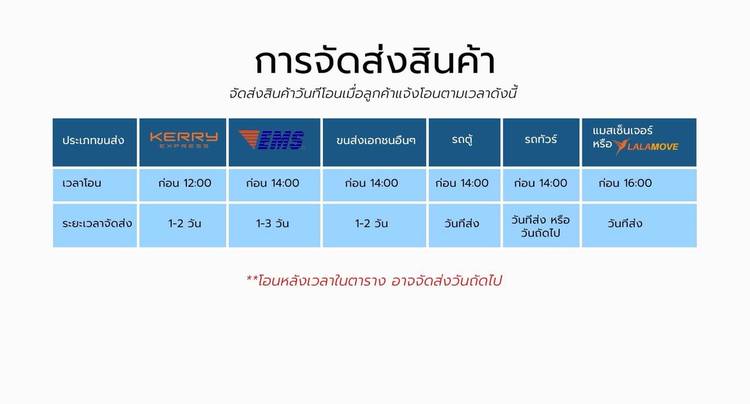 การจัดส่งสินค้า

จัดส่งสินค้าวันที่โอนเมื่อลูกค้าแจ้งโอนตามเวลาดังนี้

| ประเภทขนส่ง | KERRY EXPRESS | EMS | ขนส่งเอกชนอื่นๆ | รถตู้ | รถทัวร์ | แมสเซ็นเจอร์ หรือ LALAMOVE |
|---|---|---|---|---|---|---|
| เวลาโอน | ก่อน 12:00 | ก่อน 14:00 | ก่อน 14:00 | ก่อน 14:00 | ก่อน 14:00 | ก่อน 16:00 |
| ระยะเวลาจัดส่ง | 1-2 วัน | 1-3 วัน | 1-2 วัน | วันที่ส่ง | วันที่ส่ง หรือ วันถัดไป | วันที่ส่ง |

**โอนหลังเวลาในตาราง อาจจัดส่งวันถัดไป